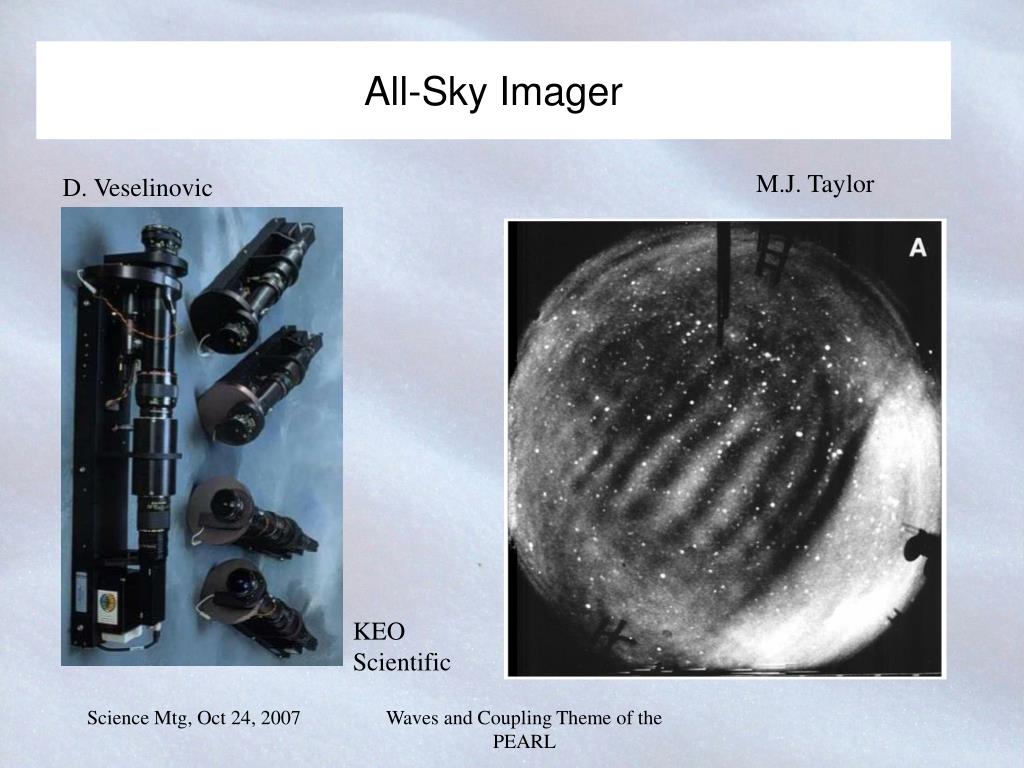 All-Sky Imager

D. Veselinovic

M.J. Taylor

A

KEO Scientific

Science Mtg, Oct 24, 2007

Waves and Coupling Theme of the PEARL